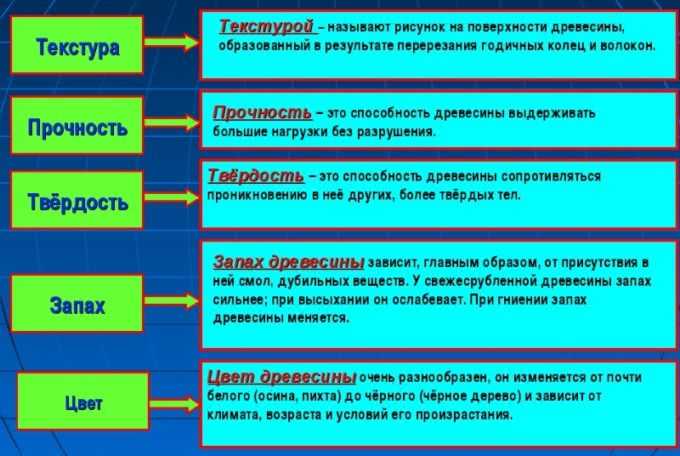 Текстура

Текстурой – называют рисунок на поверхности древесины, образованный в результате перерезания годичных колец и волокон.

Прочность

Прочность – это способность древесины выдерживать большие нагрузки без разрушения.

Твёрдость

Твёрдость – это способность древесины сопротивляться проникновению в неё других, более твёрдых тел.

Запах

Запах древесины зависит, главным образом, от присутствия в ней смол, дубильных веществ. У свежесрубленной древесины запах сильнее; при высыхании он ослабевает. При гниении запах древесины меняется.

Цвет

Цвет древесины очень разнообразен, он изменяется от почти белого (осина, пихта) до чёрного (чёрное дерево) и зависит от климата, возраста и условий его произрастания.